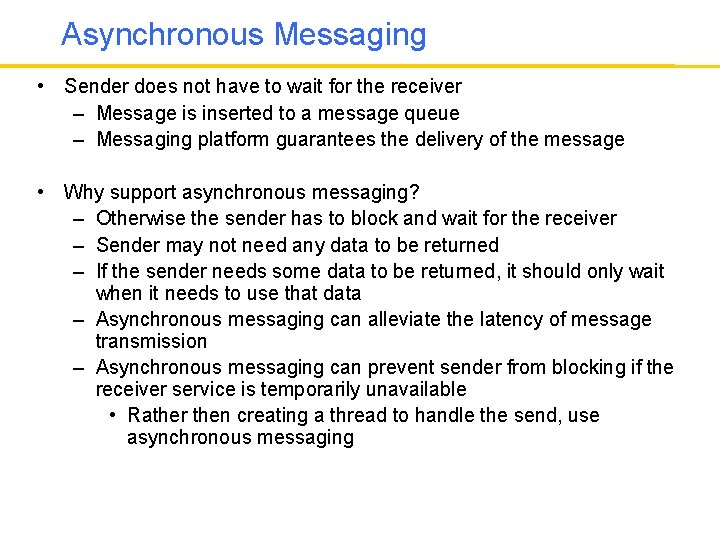 Asynchronous Messaging

• Sender does not have to wait for the receiver
– Message is inserted to a message queue
– Messaging platform guarantees the delivery of the message

• Why support asynchronous messaging?
– Otherwise the sender has to block and wait for the receiver
– Sender may not need any data to be returned
– If the sender needs some data to be returned, it should only wait when it needs to use that data
– Asynchronous messaging can alleviate the latency of message transmission
– Asynchronous messaging can prevent sender from blocking if the receiver service is temporarily unavailable
• Rather then creating a thread to handle the send, use asynchronous messaging